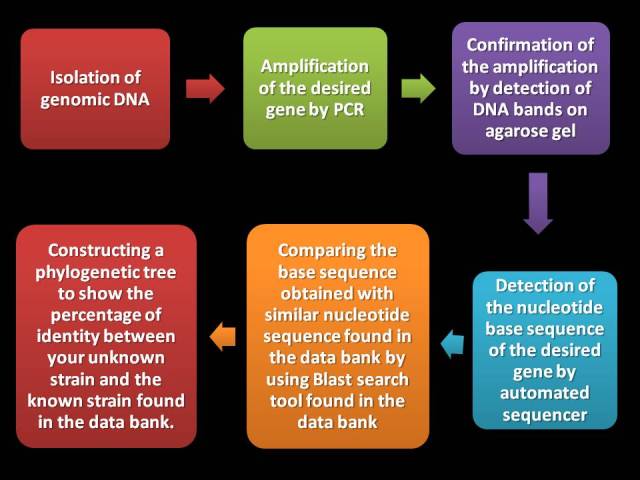 Isolation of genomic DNA

Amplification of the desired gene by PCR

Confirmation of the amplification by detection of DNA bands on agarose gel

Detection of the nucleotide base sequence of the desired gene by automated sequencer

Comparing the base sequence obtained with similar nucleotide sequence found in the data bank by using Blast search tool found in the data bank

Constructing a phylogenetic tree to show the percentage of identity between your unknown strain and the known strain found in the data bank.